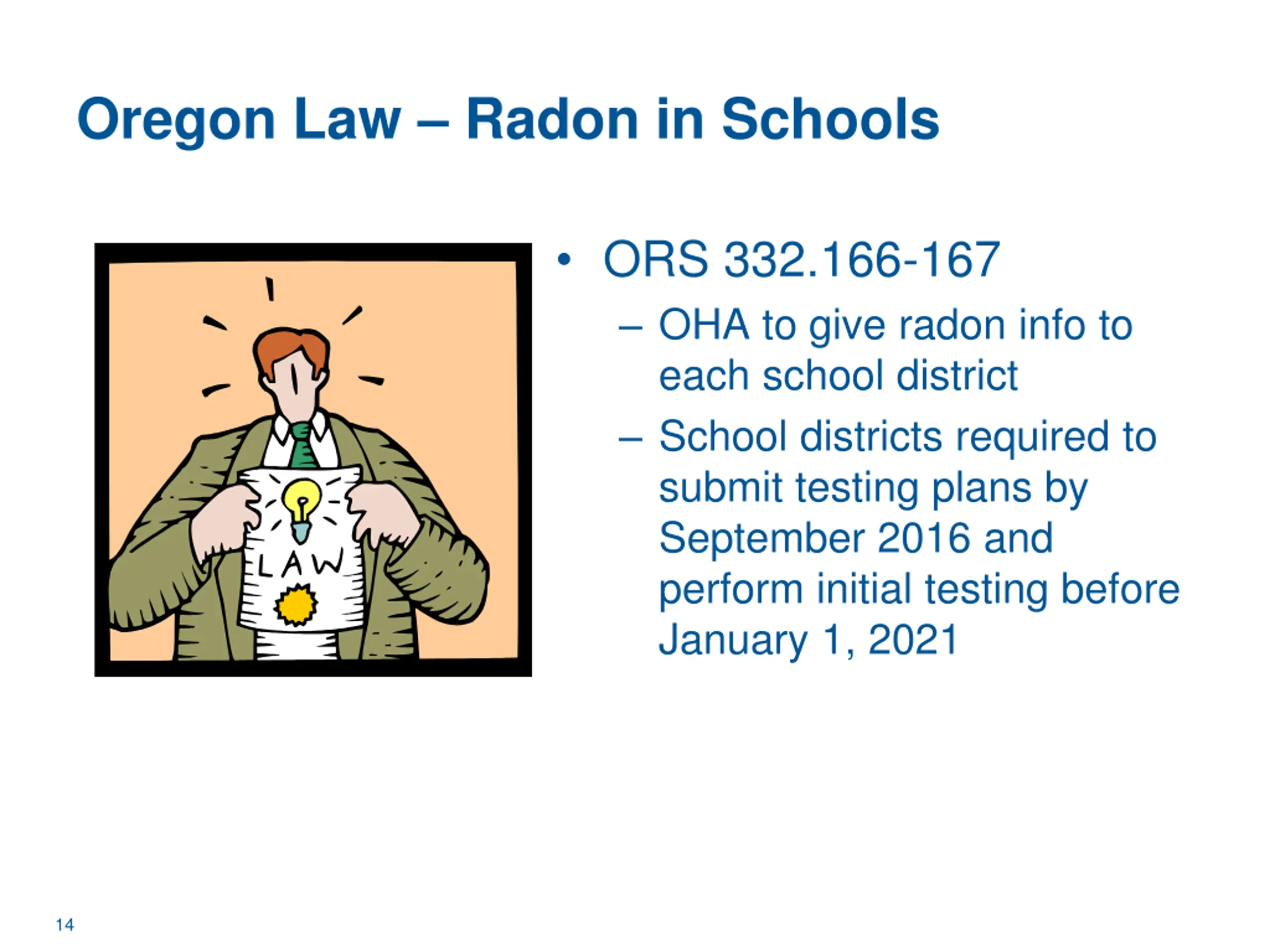 Oregon Law – Radon in Schools

LAW

• ORS 332.166-167
– OHA to give radon info to each school district
– School districts required to submit testing plans by September 2016 and perform initial testing before January 1, 2021

14